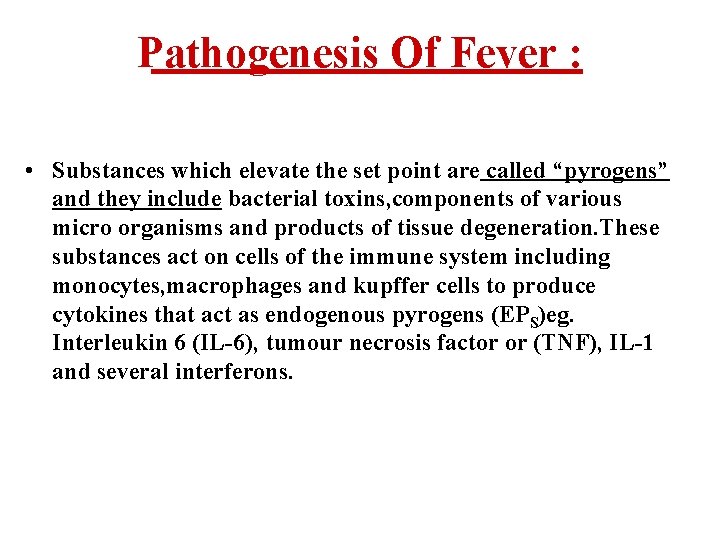 Pathogenesis Of Fever :

• Substances which elevate the set point are called “pyrogens” and they include bacterial toxins,components of various micro organisms and products of tissue degeneration.These substances act on cells of the immune system including monocytes,macrophages and kupffer cells to produce cytokines that act as endogenous pyrogens (EP$_S$)eg. Interleukin 6 (IL-6), tumour necrosis factor or (TNF), IL-1 and several interferons.